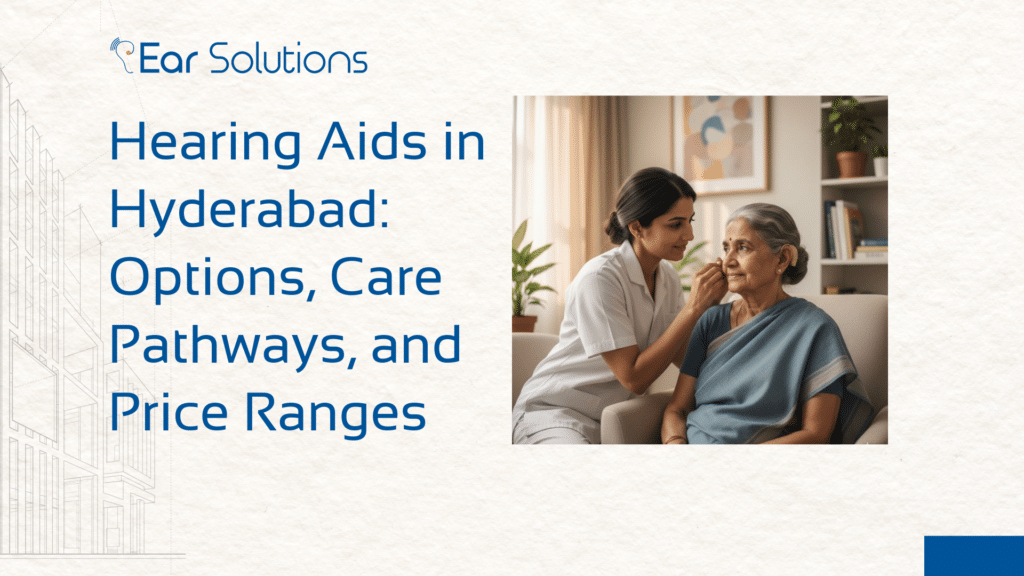 Ear Solutions

Hearing Aids in Hyderabad: Options, Care Pathways, and Price Ranges